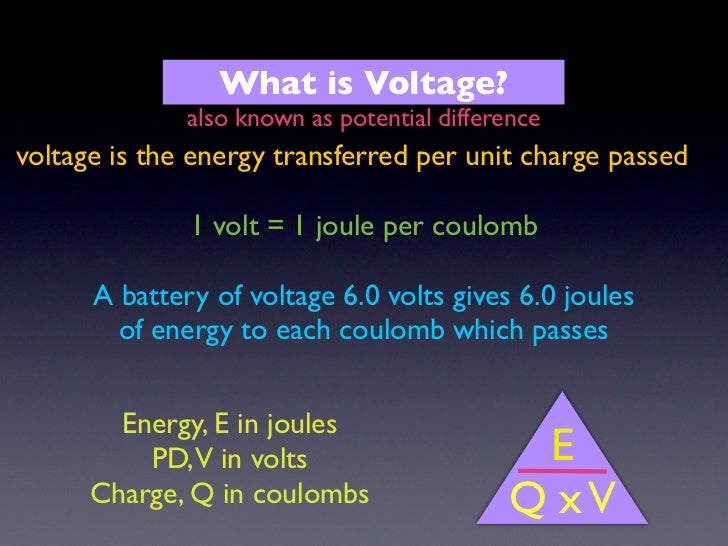 What is Voltage?
also known as potential difference

voltage is the energy transferred per unit charge passed

1 volt = 1 joule per coulomb

A battery of voltage 6.0 volts gives 6.0 joules of energy to each coulomb which passes

Energy, E in joules
PD, V in volts
Charge, Q in coulombs

E
Q x V